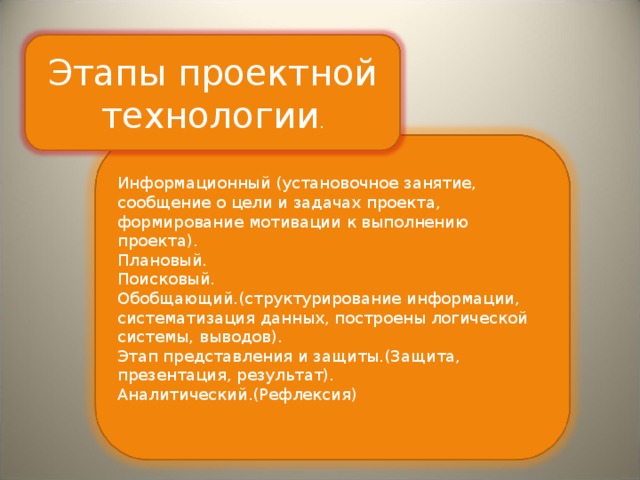 Этапы проектной технологии.

Информационный (установочное занятие, сообщение о цели и задачах проекта, формирование мотивации к выполнению проекта).
Плановый.
Поисковый.
Обобщающий.(структурирование информации, систематизация данных, построены логической системы, выводов).
Этап представления и защиты.(Защита, презентация, результат).
Аналитический.(Рефлексия)